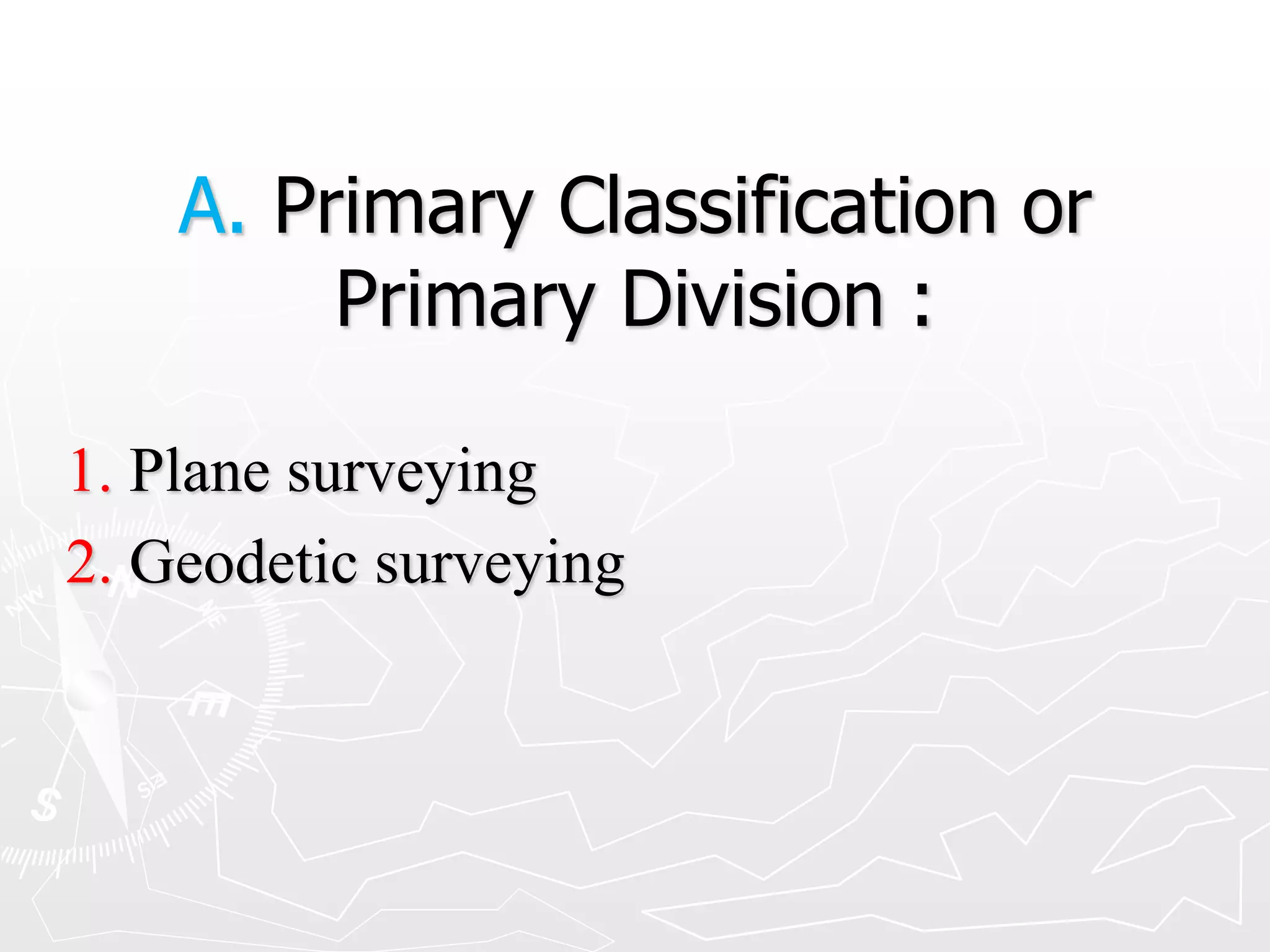 A. Primary Classification or Primary Division :

1. Plane surveying
2. Geodetic surveying